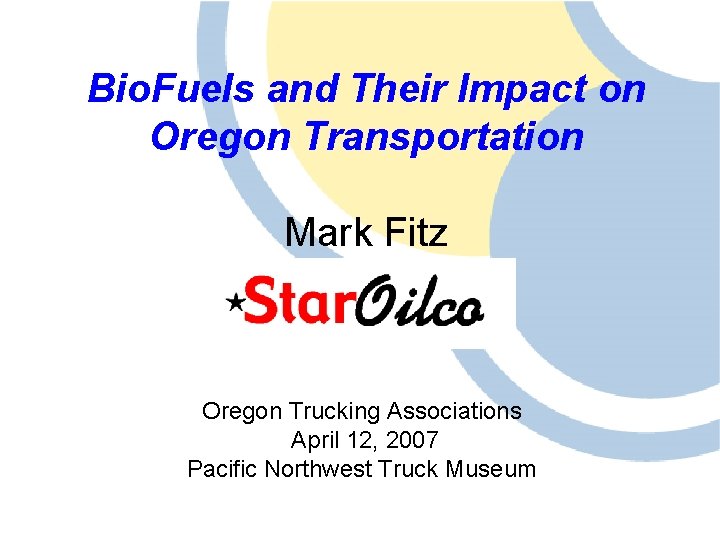 BioFuels and Their Impact on Oregon Transportation

Mark Fitz

StarOilco

Oregon Trucking Associations
April 12, 2007
Pacific Northwest Truck Museum